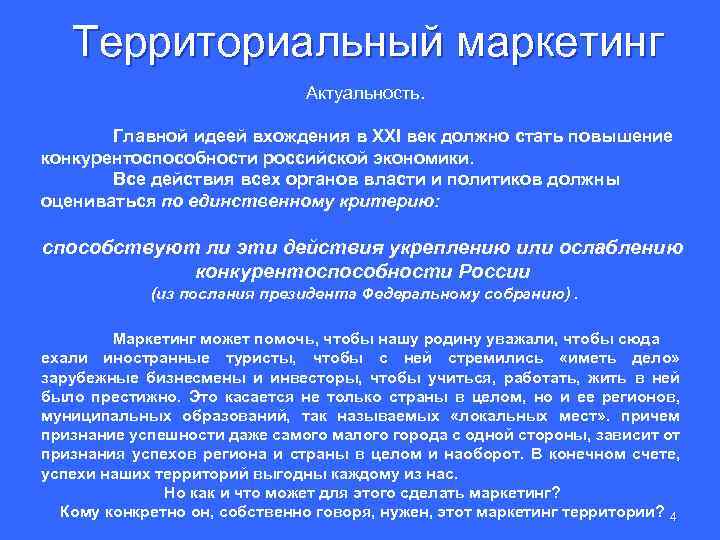 Территориальный маркетинг

Актуальность.

Главной идеей вхождения в XXI век должно стать повышение конкурентоспособности российской экономики.

Все действия всех органов власти и политиков должны оцениваться по единственному критерию:

способствуют ли эти действия укреплению или ослаблению конкурентоспособности России
(из послания президента Федеральному собранию) .

Маркетинг может помочь, чтобы нашу родину уважали, чтобы сюда ехали иностранные туристы, чтобы с ней стремились «иметь дело» зарубежные бизнесмены и инвесторы, чтобы учиться, работать, жить в ней было престижно. Это касается не только страны в целом, но и ее регионов, муниципальных образований, так называемых «локальных мест». причем признание успешности даже самого малого города с одной стороны, зависит от признания успехов региона и страны в целом и наоборот. В конечном счете, успехи наших территорий выгодны каждому из нас.

Но как и что может для этого сделать маркетинг?

Кому конкретно он, собственно говоря, нужен, этот маркетинг территории?

4